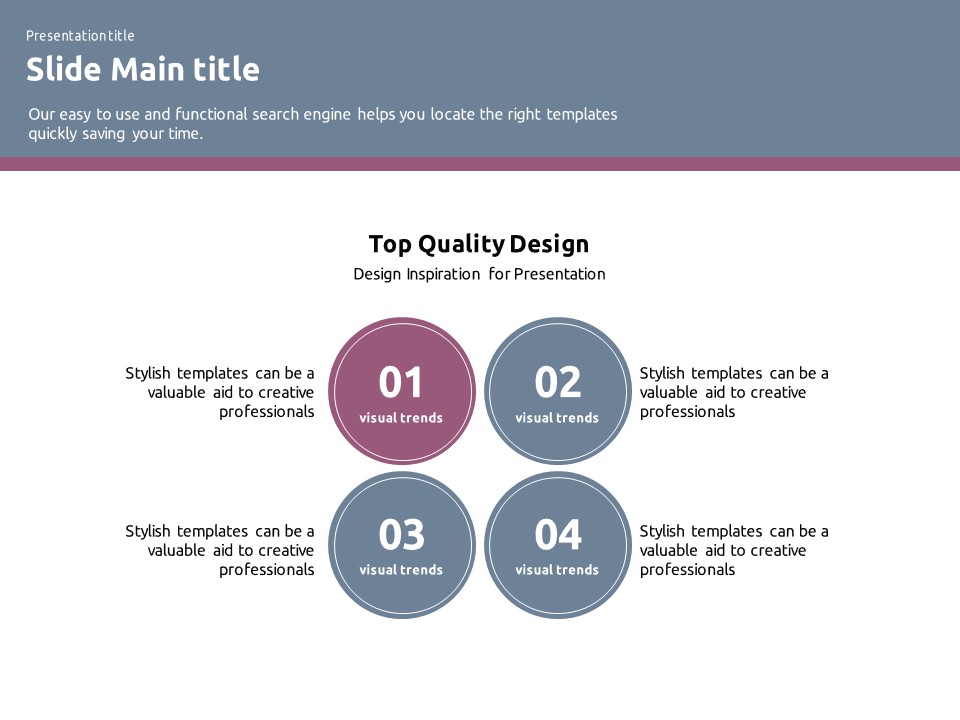 Presentation title

Slide Main title

Our easy to use and functional search engine helps you locate the right templates quickly saving your time.

Top Quality Design

Design Inspiration for Presentation

Stylish templates can be a valuable aid to creative professionals

01
visual trends

02
visual trends

Stylish templates can be a valuable aid to creative professionals

Stylish templates can be a valuable aid to creative professionals

03
visual trends

04
visual trends

Stylish templates can be a valuable aid to creative professionals